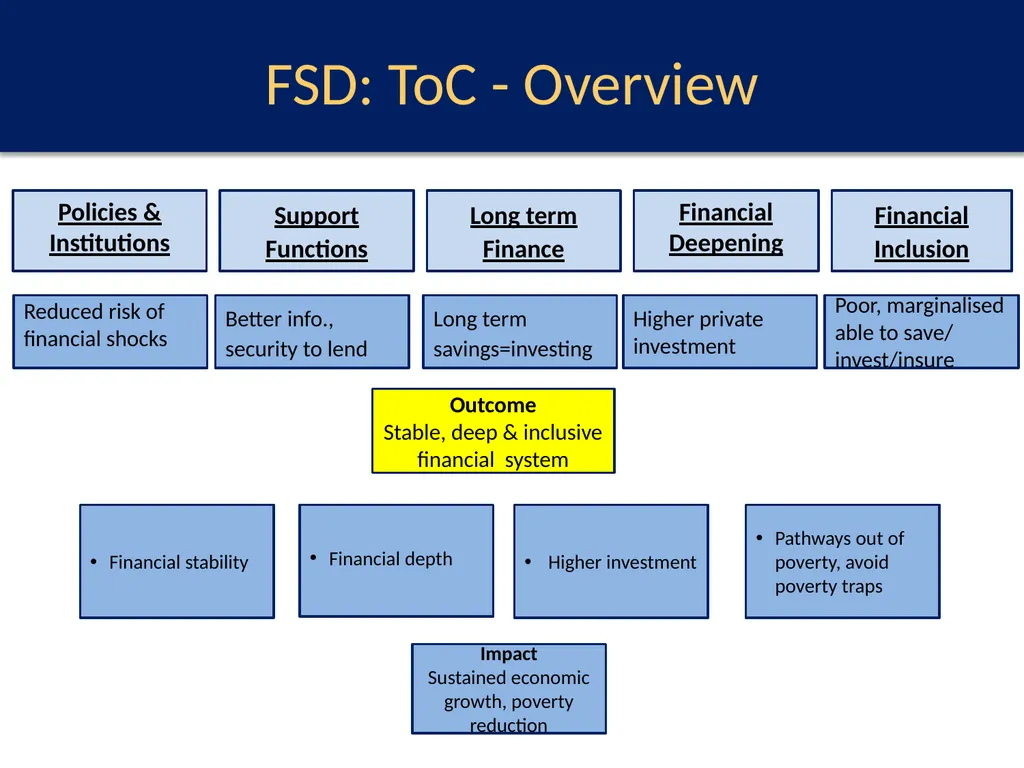 FSD: ToC - Overview

Policies & Institutions

Support Functions

Long term Finance

Financial Deepening

Financial Inclusion

Reduced risk of financial shocks

Better info., security to lend

Long term savings=investing

Higher private investment

Poor, marginalised able to save/ invest/insure

Outcome
Stable, deep & inclusive financial system

• Financial stability

• Financial depth

• Higher investment

• Pathways out of poverty, avoid poverty traps

Impact
Sustained economic growth, poverty reduction